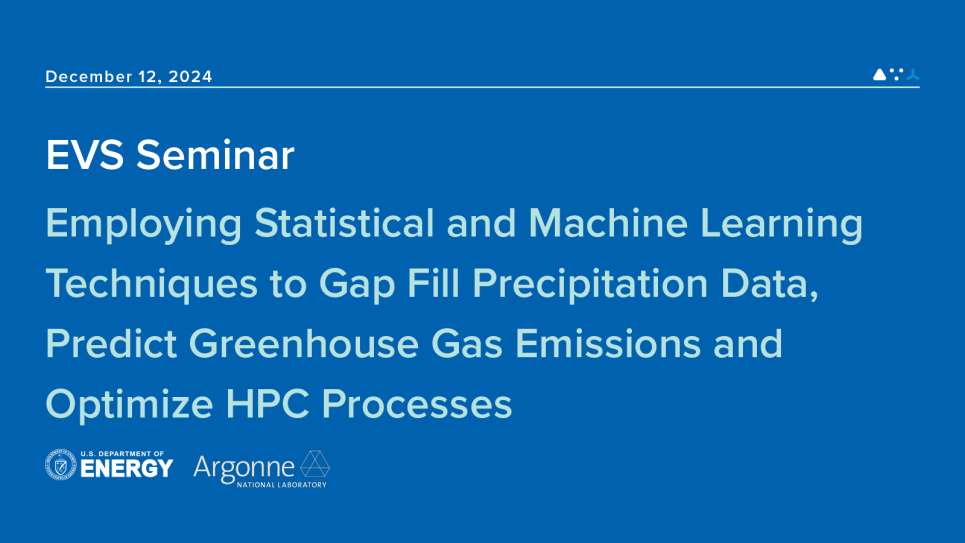 December 12, 2024

EVS Seminar

Employing Statistical and Machine Learning Techniques to Gap Fill Precipitation Data, Predict Greenhouse Gas Emissions and Optimize HPC Processes

U.S. DEPARTMENT OF ENERGY

Argonne NATIONAL LABORATORY